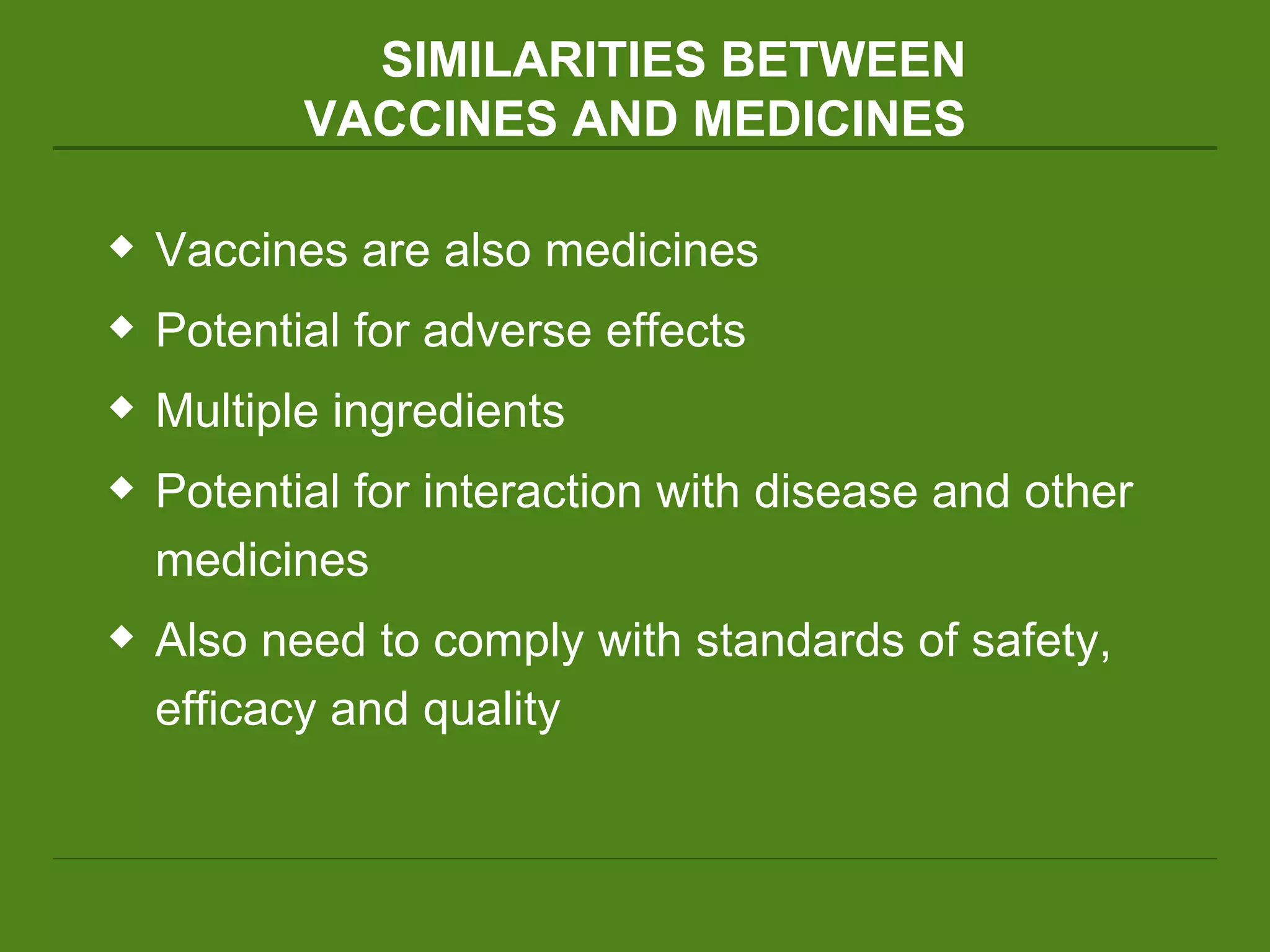 SIMILARITIES BETWEEN VACCINES AND MEDICINES

◆ Vaccines are also medicines
◆ Potential for adverse effects
◆ Multiple ingredients
◆ Potential for interaction with disease and other medicines
◆ Also need to comply with standards of safety, efficacy and quality